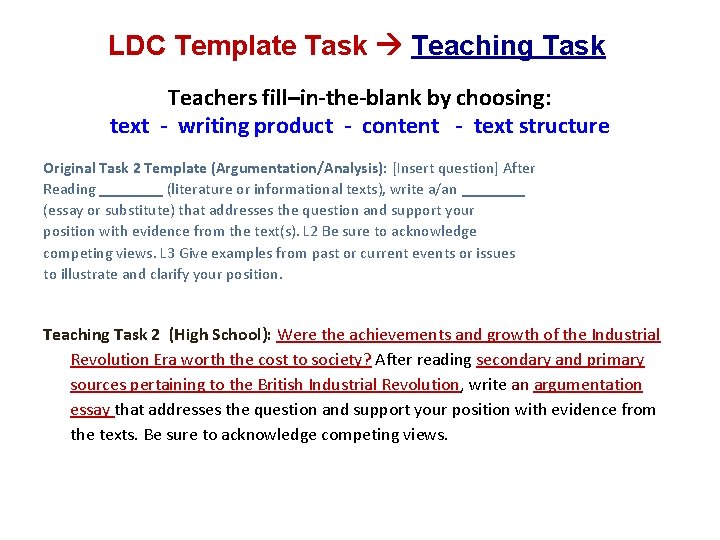 LDC Template Task → Teaching Task

Teachers fill–in-the-blank by choosing:
text - writing product - content - text structure

Original Task 2 Template (Argumentation/Analysis): [Insert question] After Reading ________ (literature or informational texts), write a/an ________ (essay or substitute) that addresses the question and support your position with evidence from the text(s). L2 Be sure to acknowledge competing views. L3 Give examples from past or current events or issues to illustrate and clarify your position.

Teaching Task 2 (High School): Were the achievements and growth of the Industrial Revolution Era worth the cost to society? After reading secondary and primary sources pertaining to the British Industrial Revolution, write an argumentation essay that addresses the question and support your position with evidence from the texts. Be sure to acknowledge competing views.